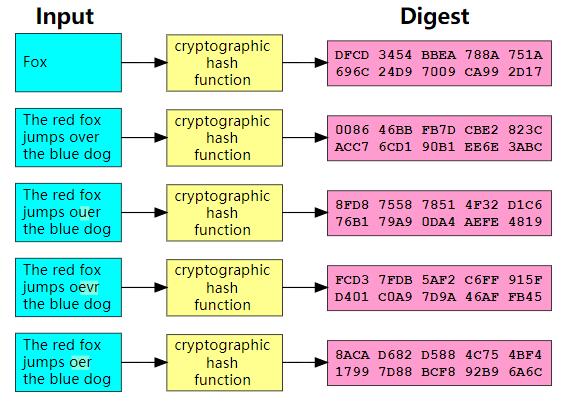 Input

Digest

Fox

cryptographic hash function

DFCD 3454 BBEA 788A 751A 696C 24D9 7009 CA99 2D17

The red fox jumps over the blue dog

cryptographic hash function

0086 46BB FB7D CBE2 823C ACC7 6CD1 90B1 EE6E 3ABC

The red fox jumps ouer the blue dog

cryptographic hash function

8FD8 7558 7851 4F32 D1C6 76B1 79A9 0DA4 AEFE 4819

The red fox jumps oevr the blue dog

cryptographic hash function

FCD3 7FDB 5AF2 C6FF 915F D401 C0A9 7D9A 46AF FB45

The red fox jumps oer the blue dog

cryptographic hash function

8ACA D682 D588 4C75 4BF4 1799 7D88 BCF8 92B9 6A6C